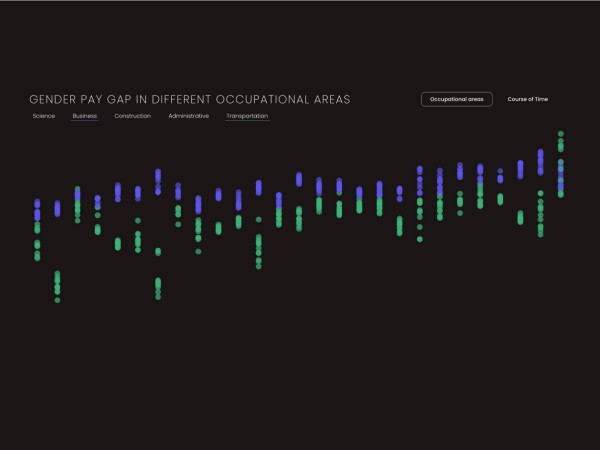 GENDER PAY GAP IN DIFFERENT OCCUPATIONAL AREAS

Occupational areas

Course of Time

Science

Business

Construction

Administrative

Transportation